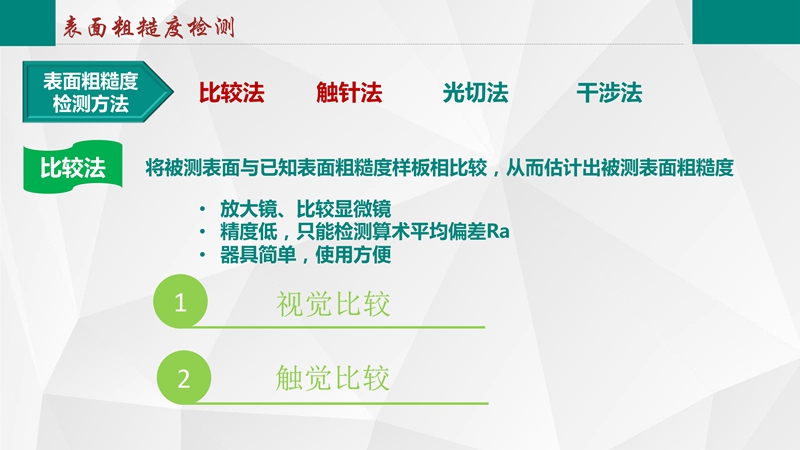 表面粗糙度检测

表面粗糙度检测方法

比较法　触针法　光切法　干涉法

比较法

将被测表面与已知表面粗糙度样板相比较，从而估计出被测表面粗糙度

• 放大镜、比较显微镜
• 精度低，只能检测算术平均偏差Ra
• 器具简单，使用方便

1 视觉比较

2 触觉比较